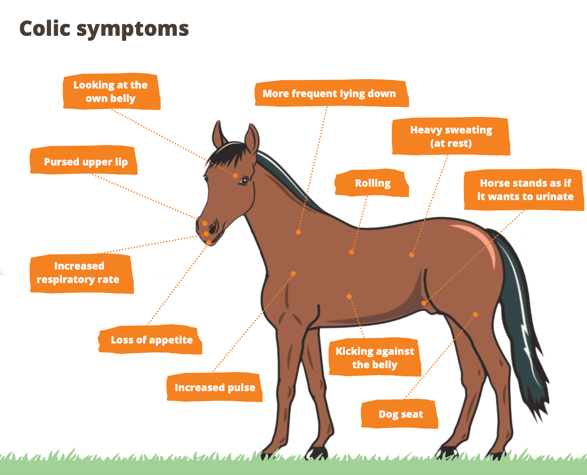 Colic symptoms

Looking at the own belly

More frequent lying down

Heavy sweating (at rest)

Pursed upper lip

Rolling

Horse stands as if it wants to urinate

Increased respiratory rate

Loss of appetite

Kicking against the belly

Increased pulse

Dog seat